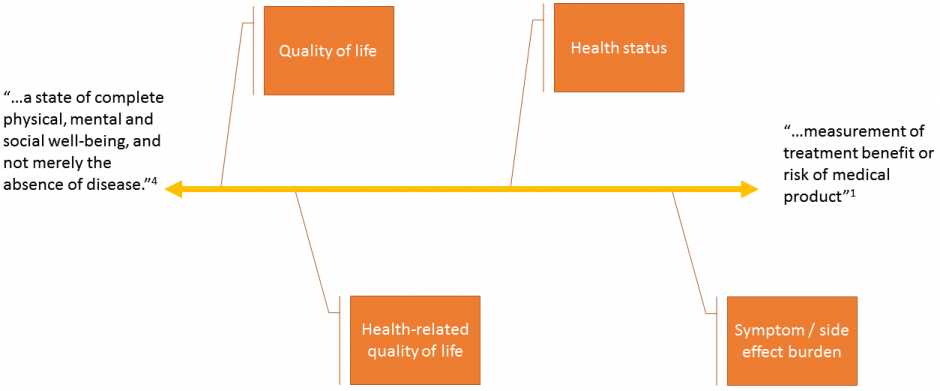 Quality of life

Health status

"...a state of complete physical, mental and social well-being, and not merely the absence of disease."$^4$

"...measurement of treatment benefit or risk of medical product"$^1$

Health-related quality of life

Symptom / side effect burden